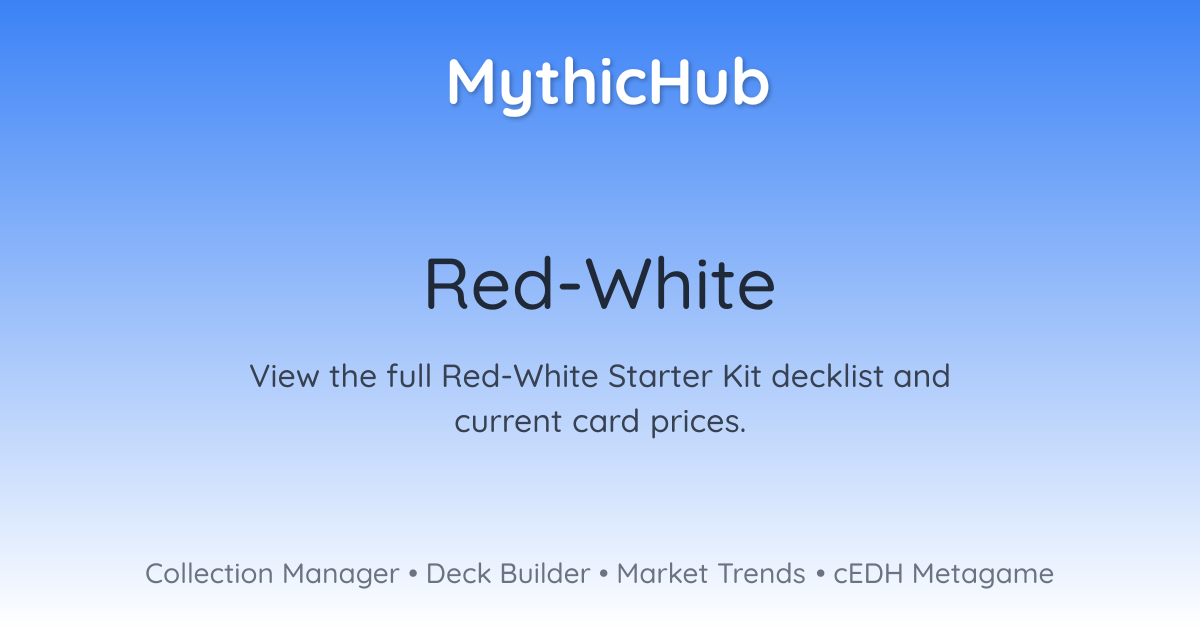 MythicHub

Red-White

View the full Red-White Starter Kit decklist and current card prices.

Collection Manager • Deck Builder • Market Trends • cEDH Metagame